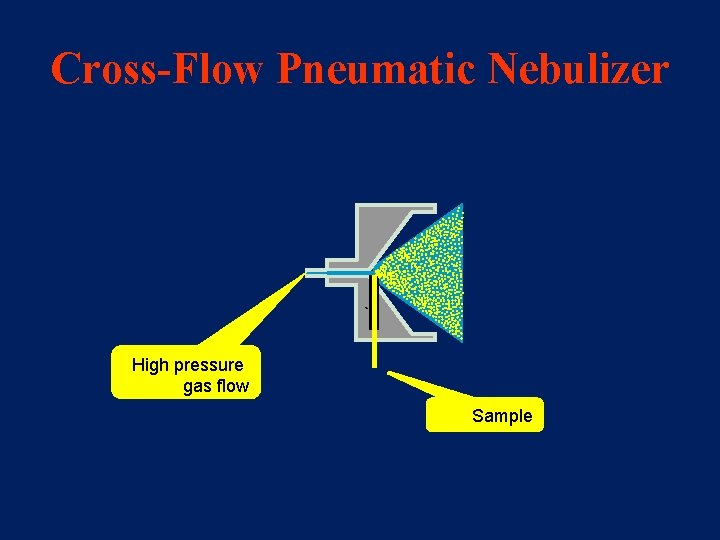 Cross-Flow Pneumatic Nebulizer

High pressure gas flow

Sample